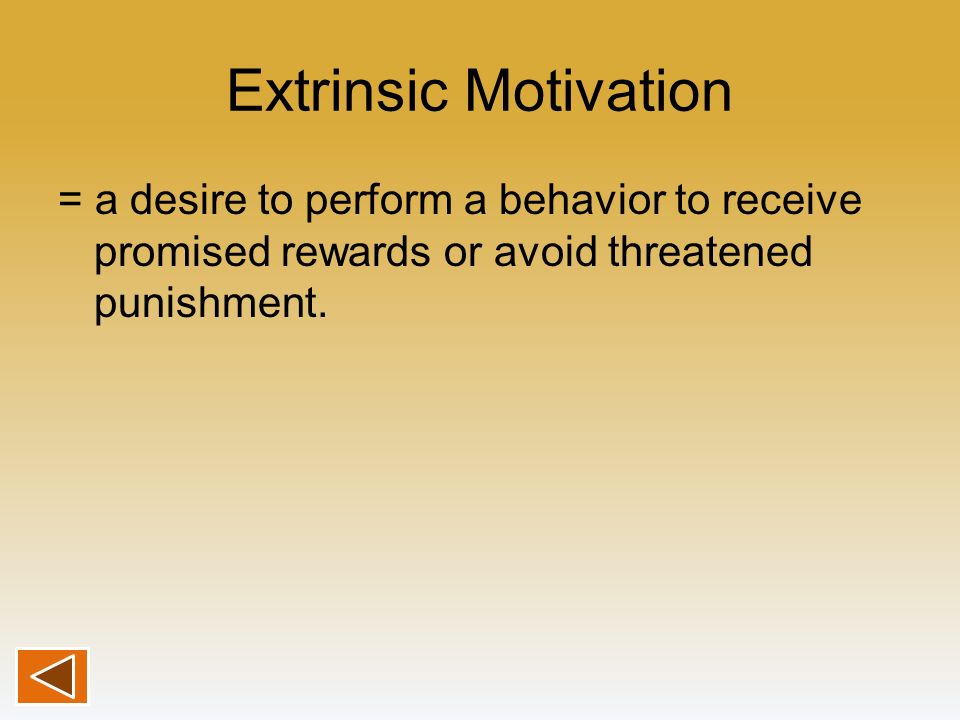 Extrinsic Motivation

= a desire to perform a behavior to receive promised rewards or avoid threatened punishment.